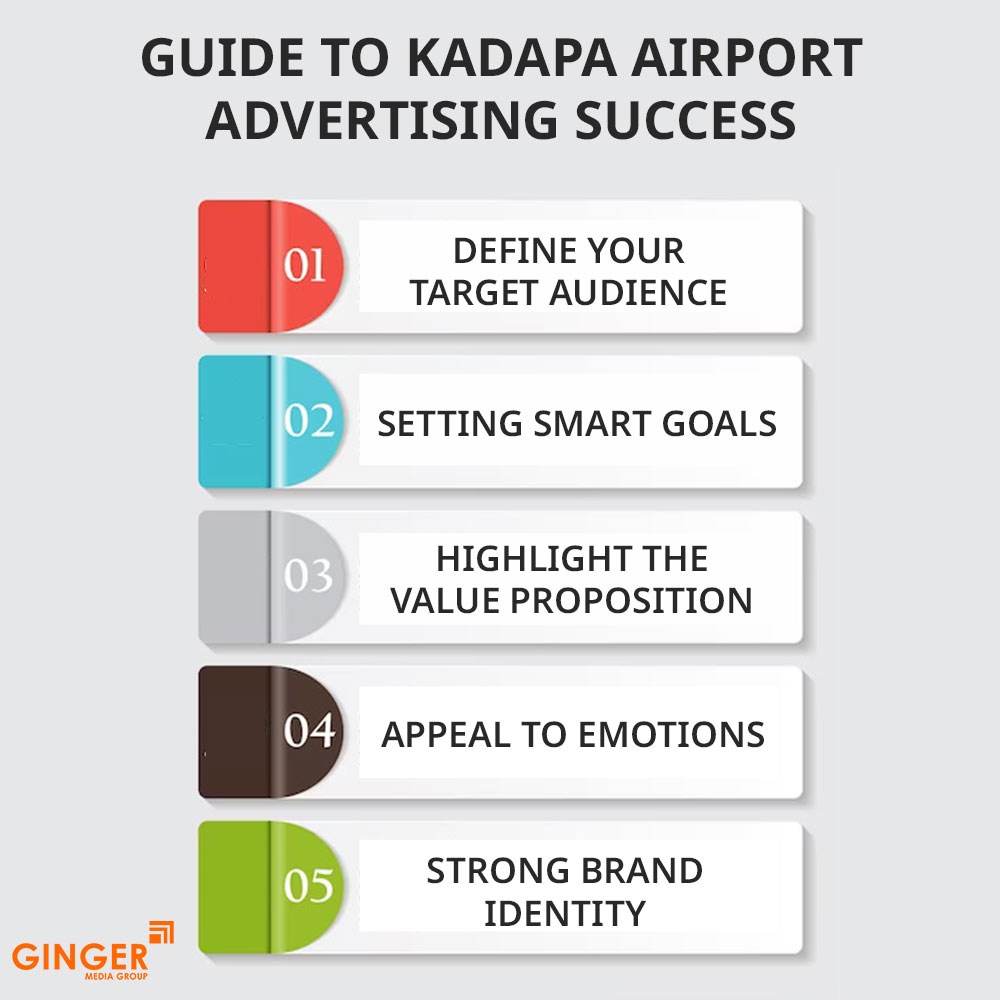 GUIDE TO KADAPA AIRPORT ADVERTISING SUCCESS

01 DEFINE YOUR TARGET AUDIENCE

02 SETTING SMART GOALS

03 HIGHLIGHT THE VALUE PROPOSITION

04 APPEAL TO EMOTIONS

05 STRONG BRAND IDENTITY

GINGER MEDIA GROUP